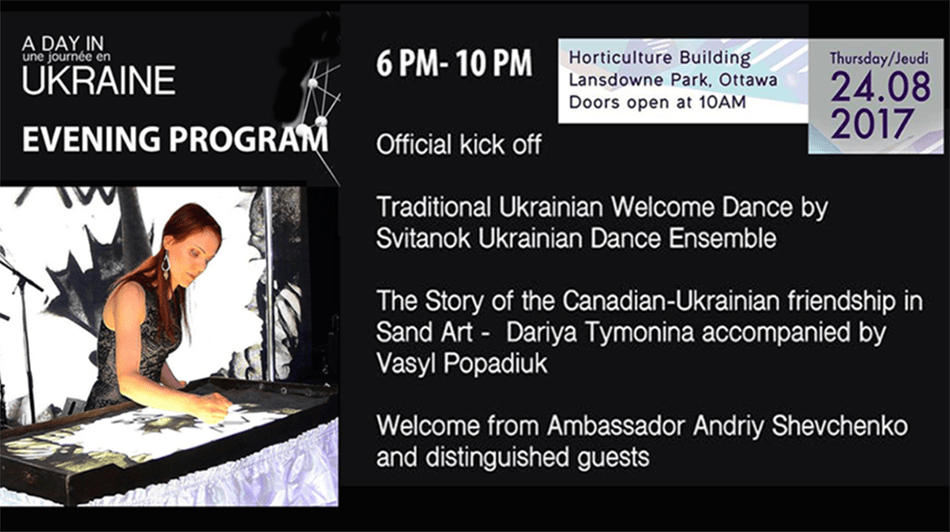 A DAY IN
une journée en
UKRAINE

EVENING PROGRAM

6 PM- 10 PM

Horticulture Building
Lansdowne Park, Ottawa
Doors open at 10AM

Thursday/Jeudi
24.08
2017

Official kick off

Traditional Ukrainian Welcome Dance by Svitanok Ukrainian Dance Ensemble

The Story of the Canadian-Ukrainian friendship in Sand Art - Dariya Tymonina accompanied by Vasyl Popadiuk

Welcome from Ambassador Andriy Shevchenko and distinguished guests